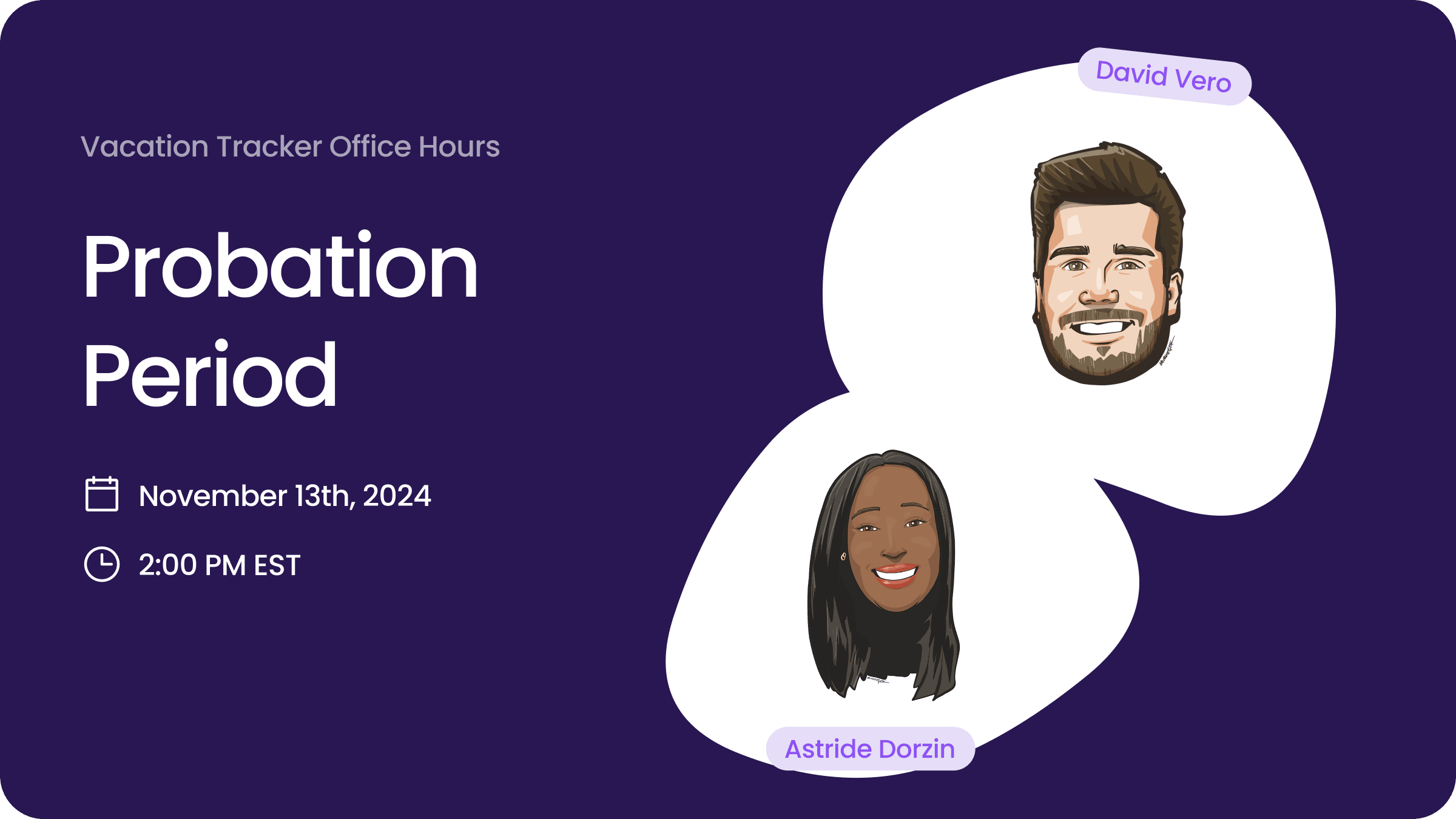 Vacation Tracker Office Hours

Probation Period

November 13th, 2024

2:00 PM EST

David Vero

Astride Dorzin